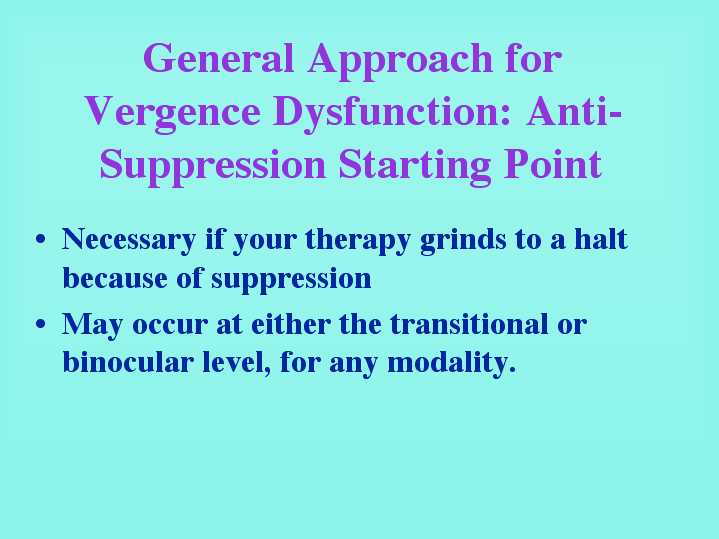 General Approach for Vergence Dysfunction: Anti-Suppression Starting Point

• Necessary if your therapy grinds to a halt because of suppression
• May occur at either the transitional or binocular level, for any modality.